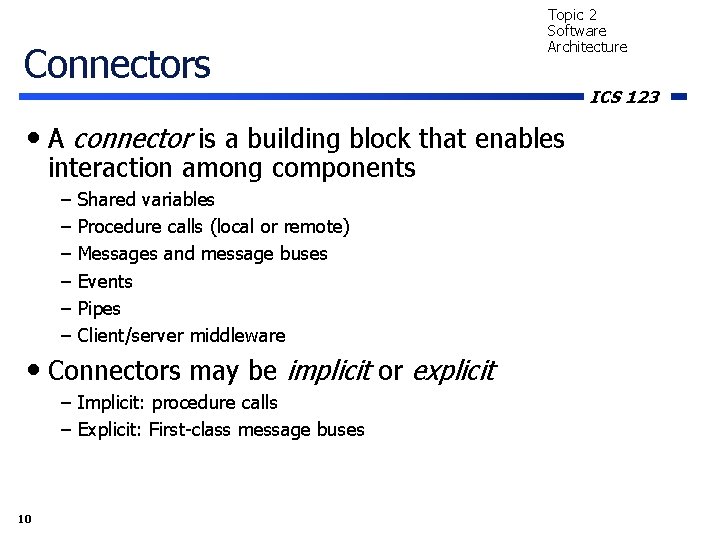 Topic 2
Software
Architecture

Connectors

ICS 123

• A connector is a building block that enables interaction among components
– Shared variables
– Procedure calls (local or remote)
– Messages and message buses
– Events
– Pipes
– Client/server middleware

• Connectors may be implicit or explicit
– Implicit: procedure calls
– Explicit: First-class message buses

10